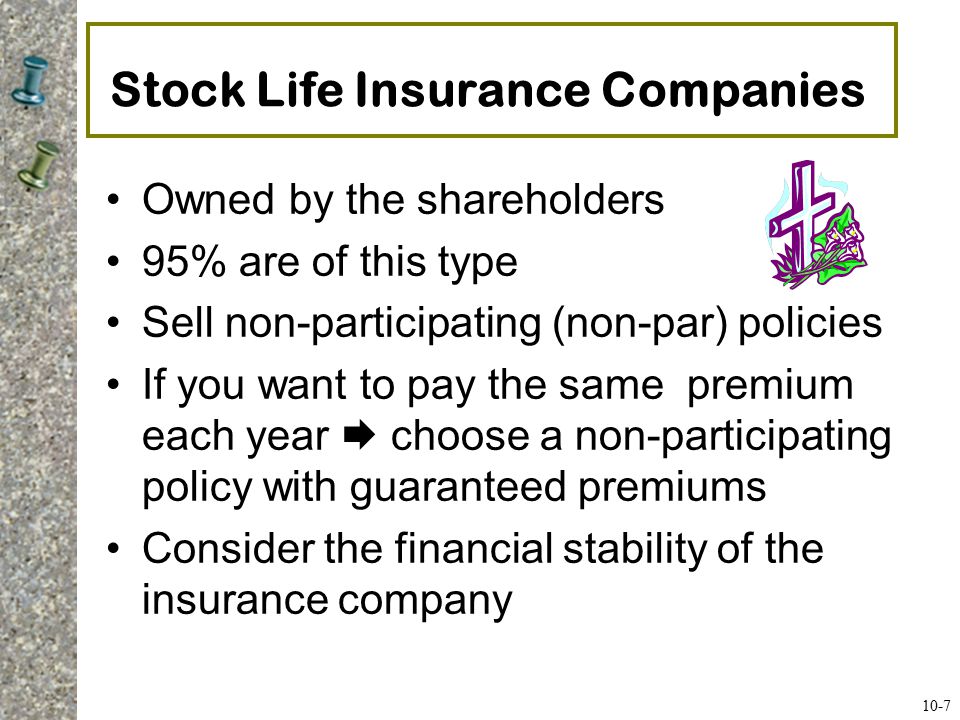 Stock Life Insurance Companies

• Owned by the shareholders
• 95% are of this type
• Sell non-participating (non-par) policies
• If you want to pay the same premium each year ➡ choose a non-participating policy with guaranteed premiums
• Consider the financial stability of the insurance company

10-7